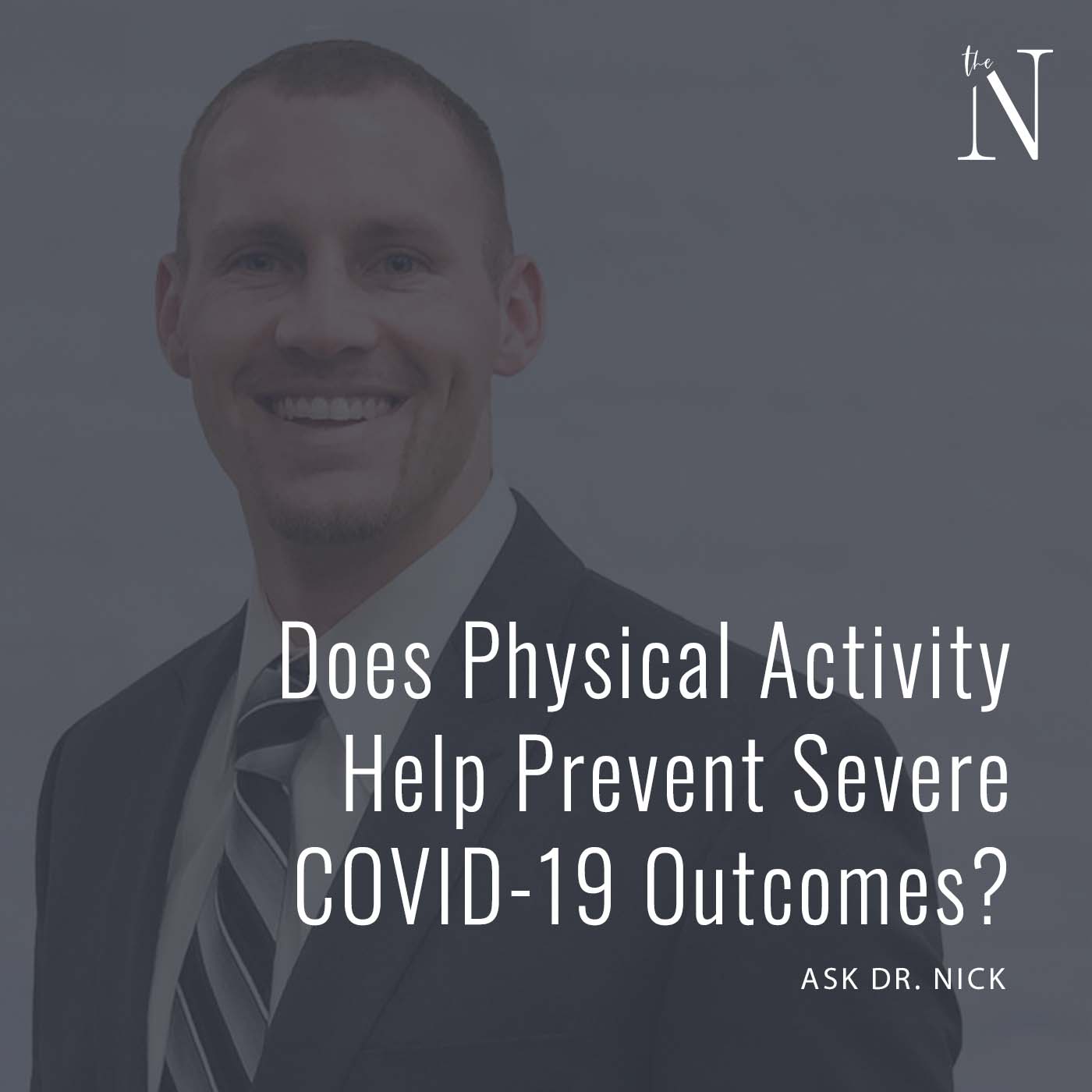 the N

Does Physical Activity Help Prevent Severe COVID-19 Outcomes?

ASK DR. NICK